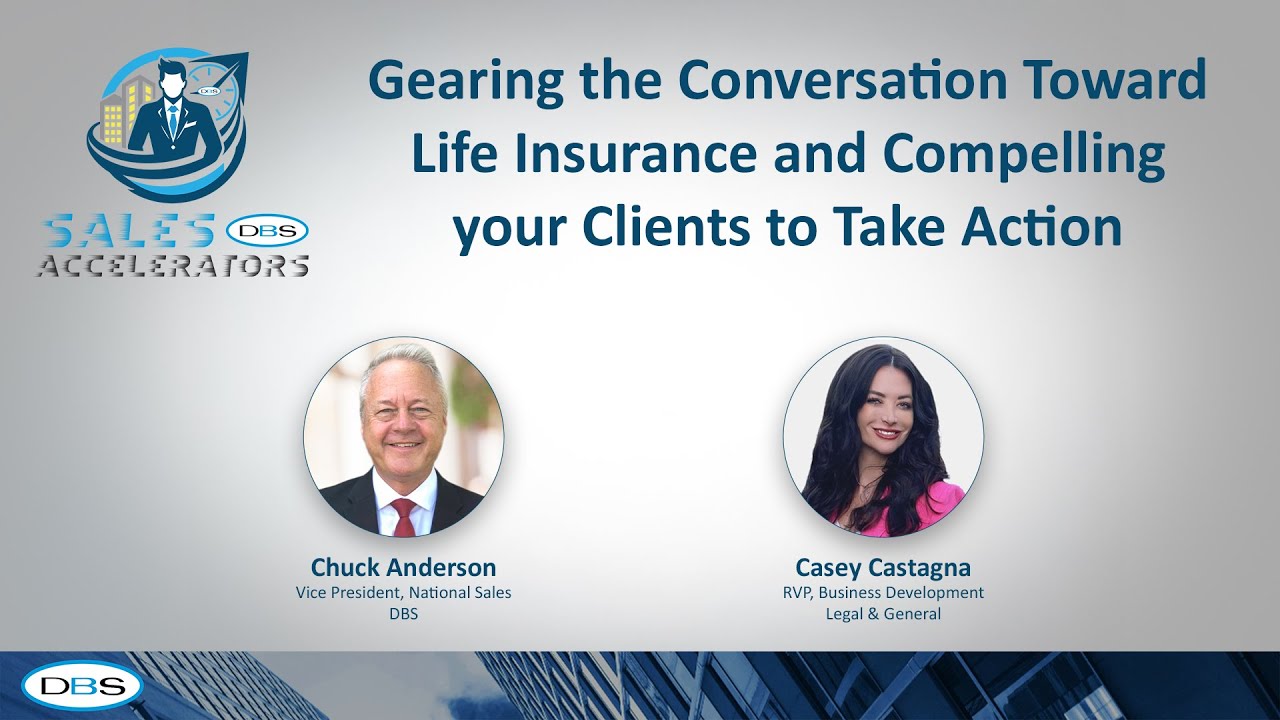 DBS

SALES DBS
ACCELERATORS

Gearing the Conversation Toward Life Insurance and Compelling your Clients to Take Action

Chuck Anderson
Vice President, National Sales
DBS

Casey Castagna
RVP, Business Development
Legal & General

DBS